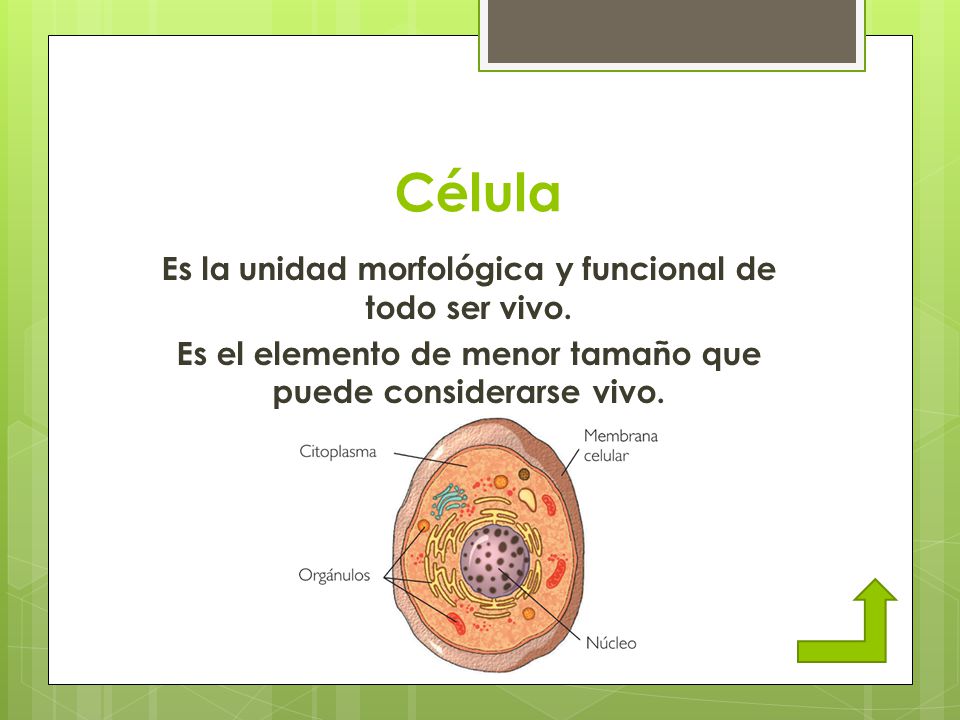 Célula

Es la unidad morfológica y funcional de todo ser vivo.

Es el elemento de menor tamaño que puede considerarse vivo.

Citoplasma

Membrana celular

Orgánulos

Núcleo